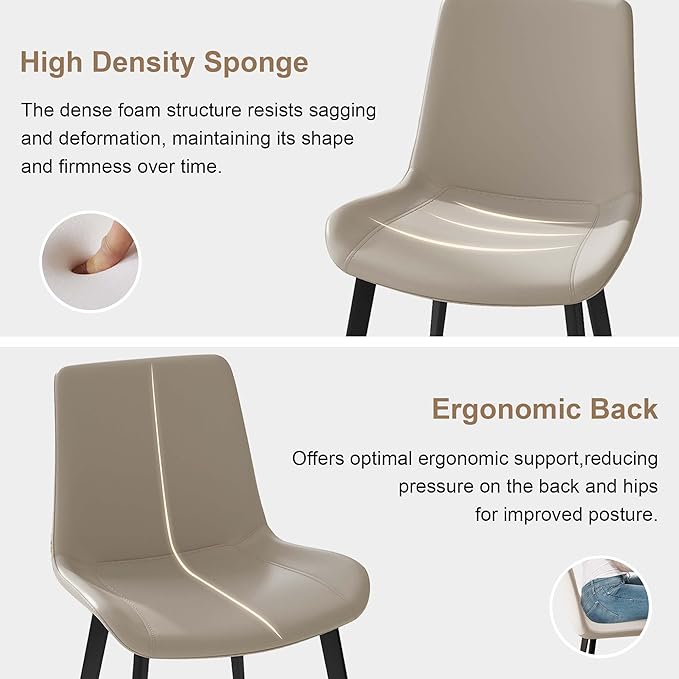 High Density Sponge

The dense foam structure resists sagging and deformation, maintaining its shape and firmness over time.

Ergonomic Back

Offers optimal ergonomic support,reducing pressure on the back and hips for improved posture.